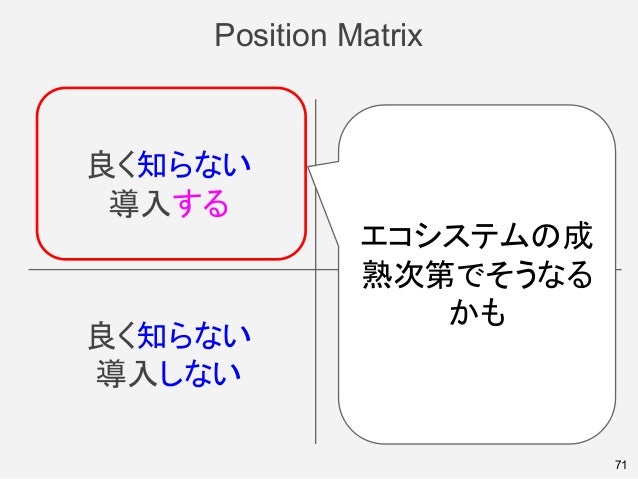 Position Matrix

良く知らない
導入する

エコシステムの成熟次第でそうなるかも

良く知らない
導入しない

71